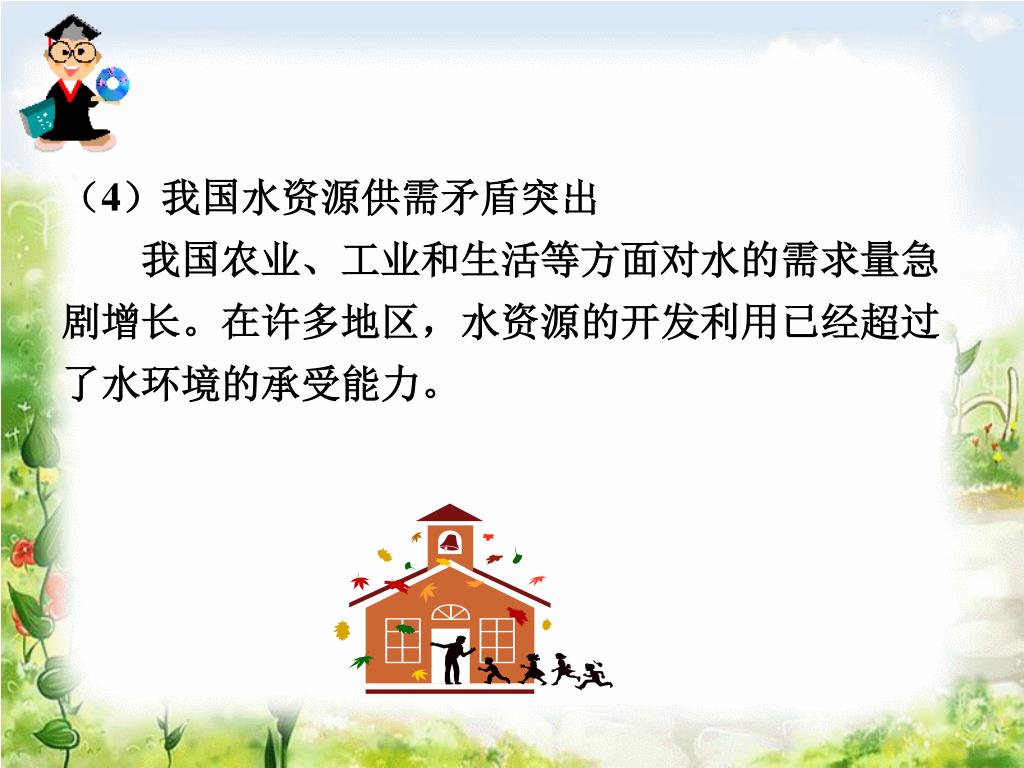 （4）我国水资源供需矛盾突出

我国农业、工业和生活等方面对水的需求量急剧增长。在许多地区，水资源的开发利用已经超过了水环境的承受能力。